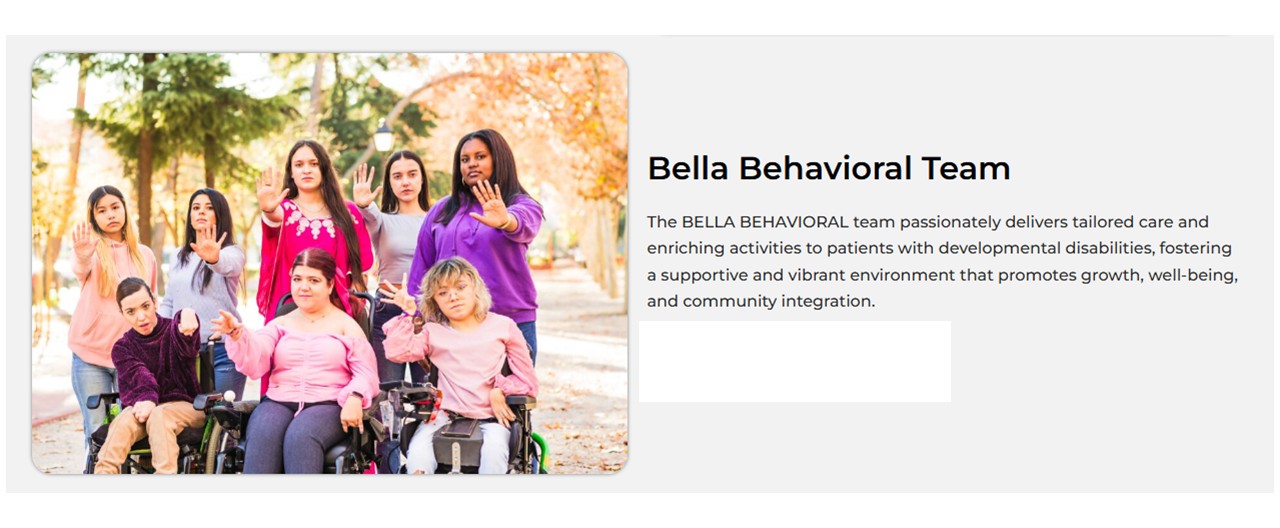 Bella Behavioral Team

The BELLA BEHAVIORAL team passionately delivers tailored care and enriching activities to patients with developmental disabilities, fostering a supportive and vibrant environment that promotes growth, well-being, and community integration.